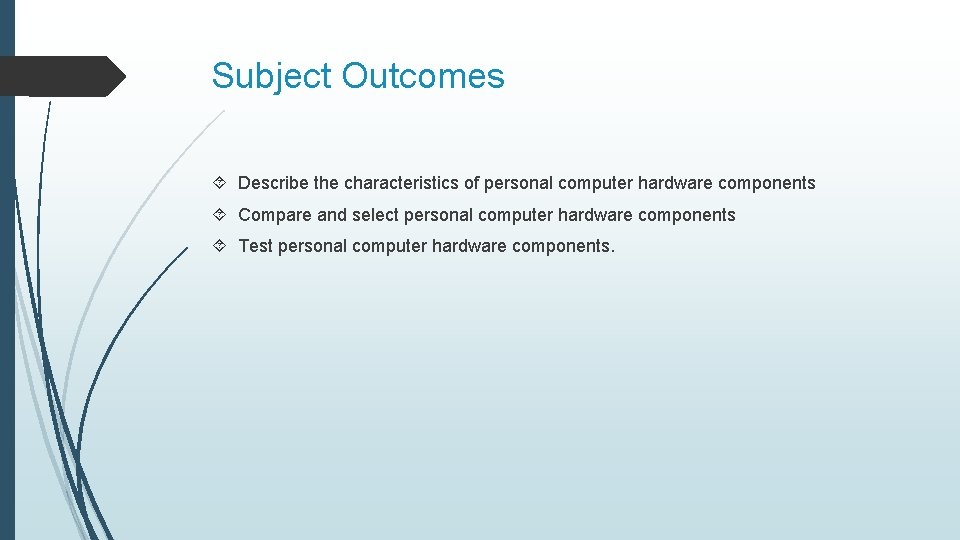 Subject Outcomes

Describe the characteristics of personal computer hardware components

Compare and select personal computer hardware components

Test personal computer hardware components.